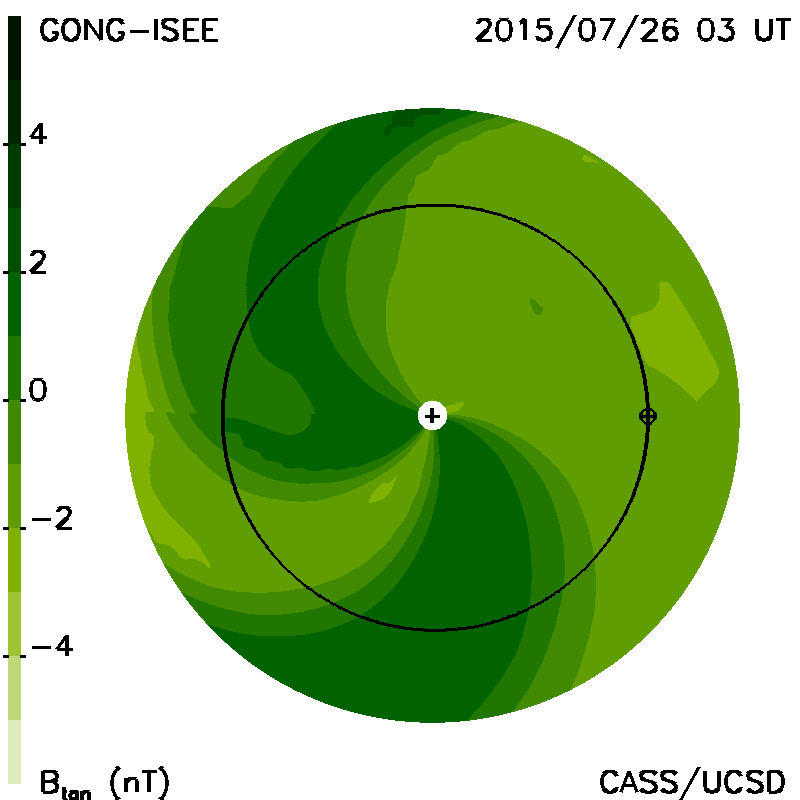 GONG-ISEE

2015/07/26 03 UT

4

2

0

−2

−4

$B_{tan}$ (nT)

CASS/UCSD